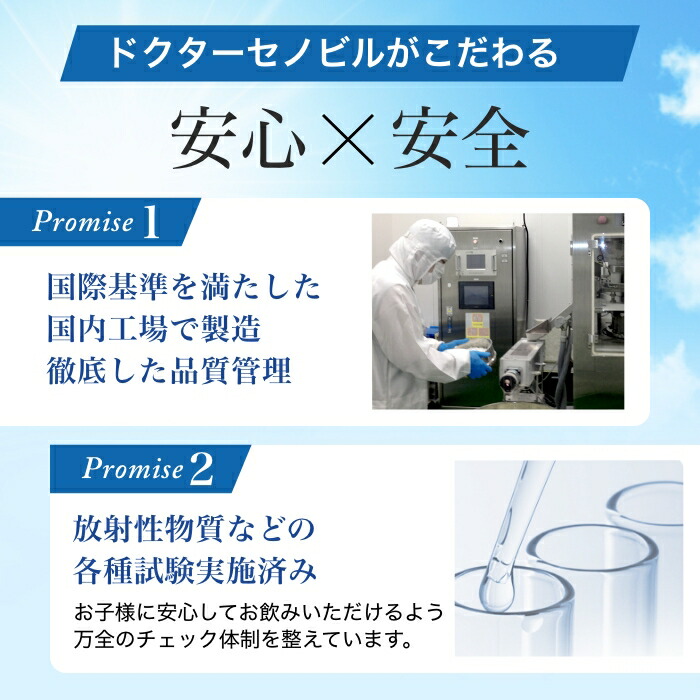 ドクターセノビルがこだわる

安心×安全

Promise 1

国際基準を満たした
国内工場で製造
徹底した品質管理

Promise 2

放射性物質などの
各種試験実施済み

お子様に安心してお飲みいただけるよう
万全のチェック体制を整えています。